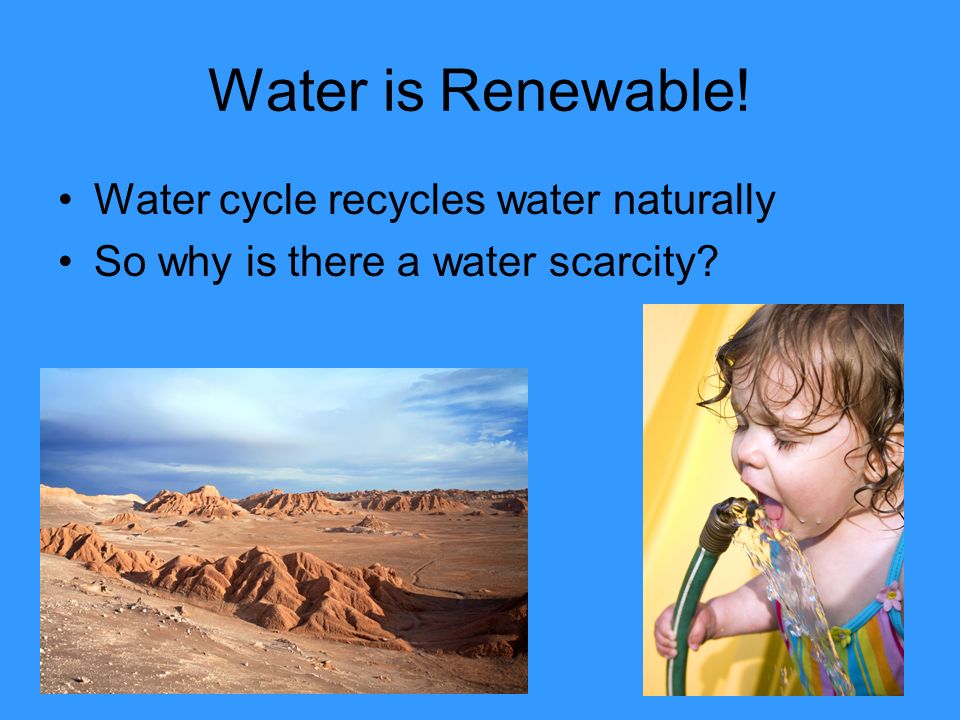 Water is Renewable!

• Water cycle recycles water naturally
• So why is there a water scarcity?